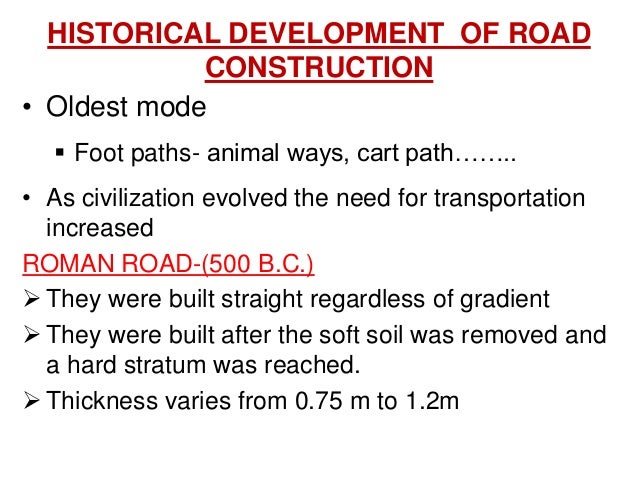 HISTORICAL DEVELOPMENT OF ROAD CONSTRUCTION

• Oldest mode

▪ Foot paths- animal ways, cart path……..

• As civilization evolved the need for transportation increased

ROMAN ROAD-(500 B.C.)

➢ They were built straight regardless of gradient

➢ They were built after the soft soil was removed and a hard stratum was reached.

➢ Thickness varies from 0.75 m to 1.2m